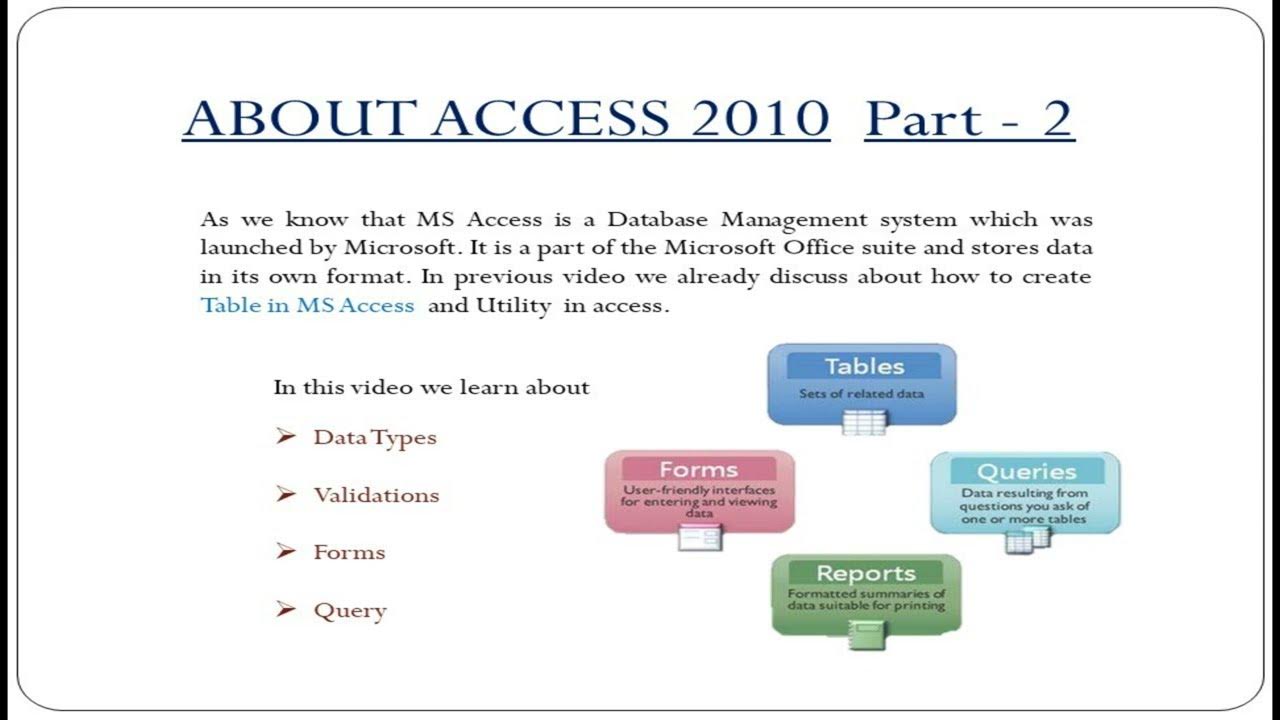 ABOUT ACCESS 2010 Part - 2

As we know that MS Access is a Database Management system which was launched by Microsoft. It is a part of the Microsoft Office suite and stores data in its own format. In previous video we already discuss about how to create Table in MS Access and Utility in access.

In this video we learn about

➢ Data Types

➢ Validations

➢ Forms

➢ Query

Tables
Sets of related data

Forms
User-friendly interfaces for entering and viewing data

Queries
Data resulting from questions you ask of one or more tables

Reports
Formatted summaries of data suitable for printing